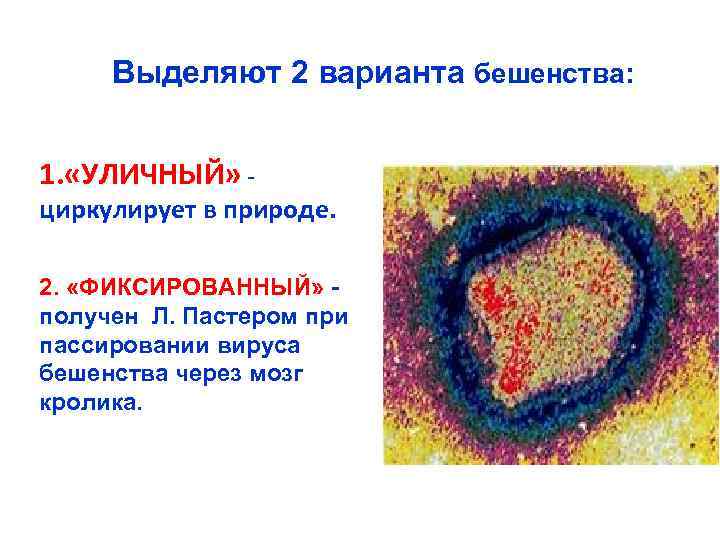 Выделяют 2 варианта бешенства:

1.«УЛИЧНЫЙ» - циркулирует в природе.

2. «ФИКСИРОВАННЫЙ» - получен Л. Пастером при пассировании вируса бешенства через мозг кролика.